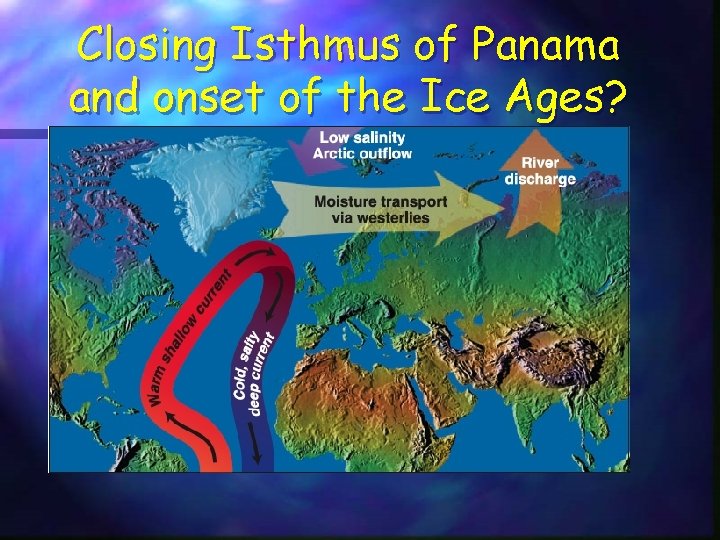 Closing Isthmus of Panama and onset of the Ice Ages?

Low salinity Arctic outflow

River discharge

Moisture transport via westerlies

Warm shallow current

Cold, salty deep current